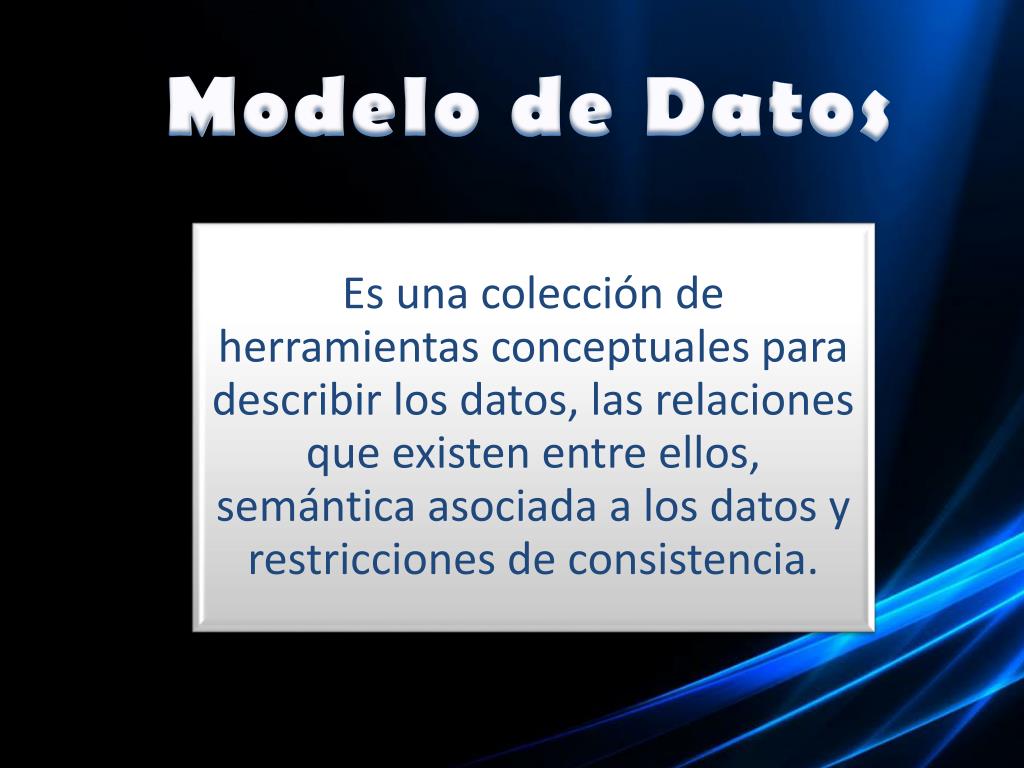 Modelo de Datos

Es una colección de herramientas conceptuales para describir los datos, las relaciones que existen entre ellos, semántica asociada a los datos y restricciones de consistencia.